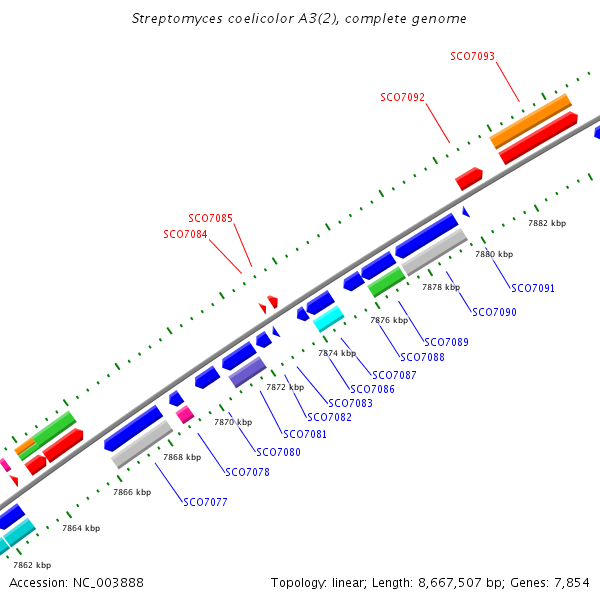 Streptomyces coelicolor A3(2), complete genome

SCO7093

SCO7092

SCO7085

SCO7084

7882 kbp

7880 kbp

SCO7091

7878 kbp

SCO7090

7876 kbp

SCO7089

SCO7088

7874 kbp

SCO7087

SCO7086

7872 kbp

SCO7083

SCO7082

7870 kbp

SCO7081

SCO7080

7868 kbp

SCO7078

7866 kbp

SCO7077

7864 kbp

7862 kbp

Accession: NC_003888

Topology: linear; Length: 8,667,507 bp; Genes: 7,854